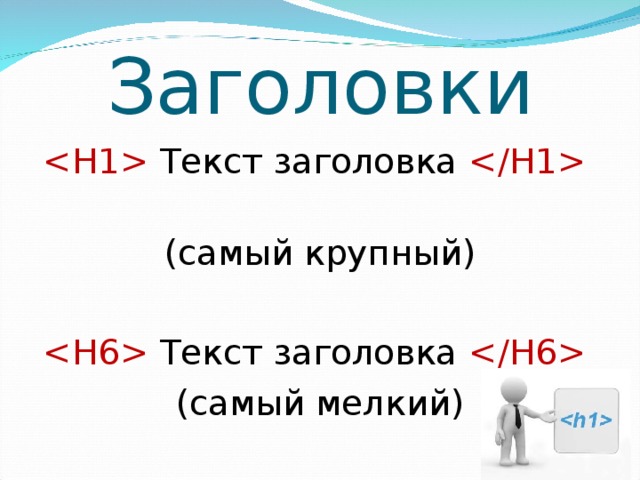 Заголовки

<H1> Текст заголовка </H1>

(самый крупный)

<H6> Текст заголовка </H6>

(самый мелкий)

<h1>